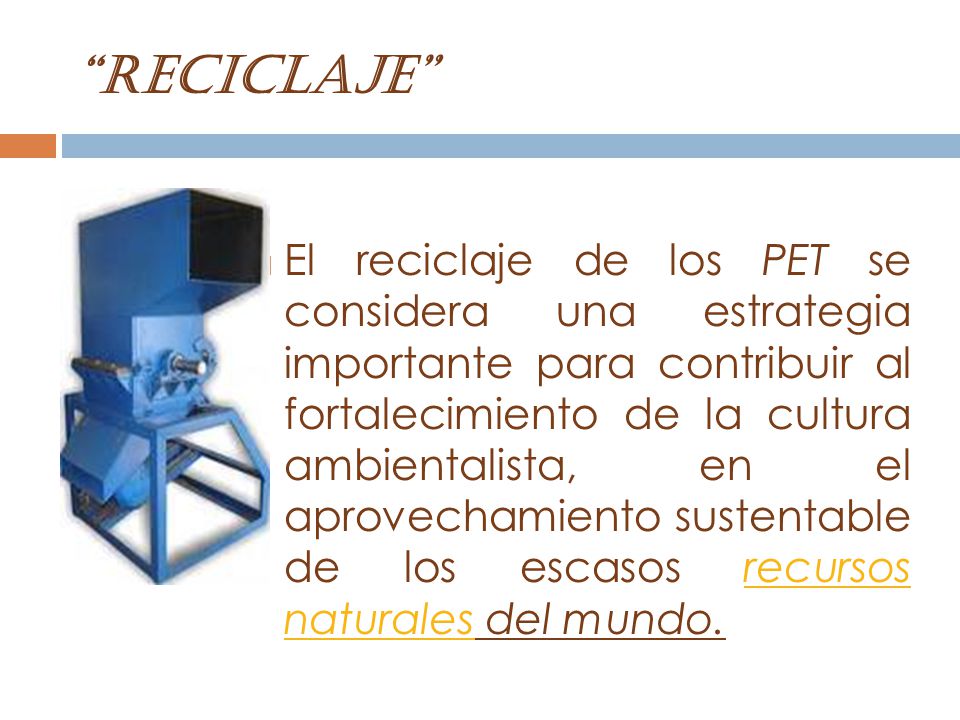 “RECICLAJE”

El reciclaje de los PET se considera una estrategia importante para contribuir al fortalecimiento de la cultura ambientalista, en el aprovechamiento sustentable de los escasos recursos naturales del mundo.